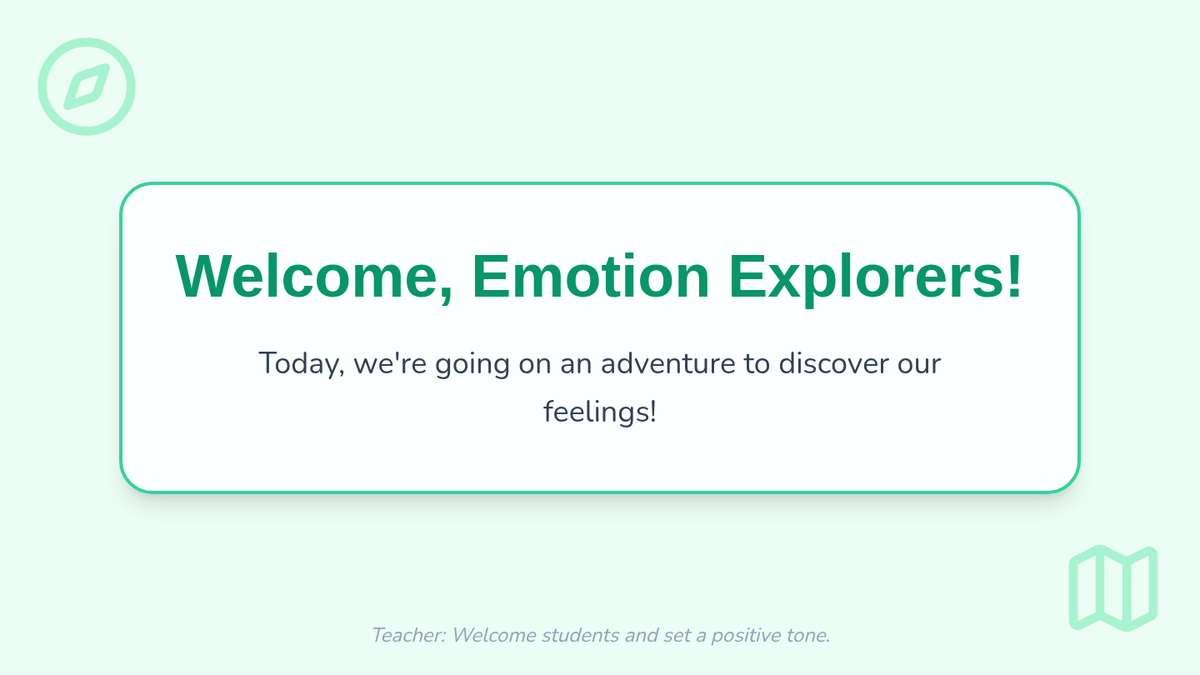 Welcome, Emotion Explorers!

Today, we're going on an adventure to discover our feelings!

Teacher: Welcome students and set a positive tone.